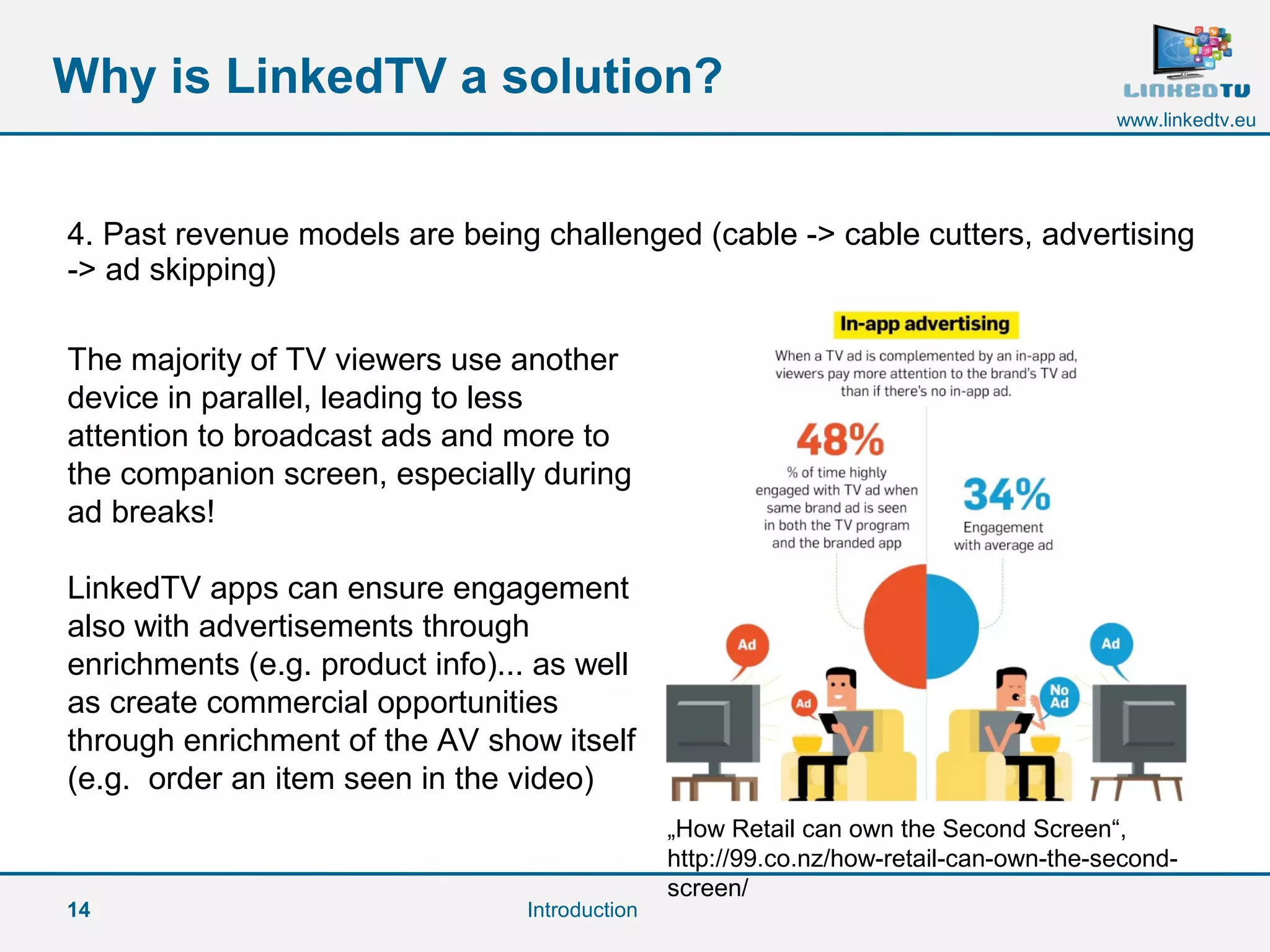 Why is LinkedTV a solution?

LINKEDTV
www.linkedtv.eu

4. Past revenue models are being challenged (cable -> cable cutters, advertising -> ad skipping)

The majority of TV viewers use another device in parallel, leading to less attention to broadcast ads and more to the companion screen, especially during ad breaks!

LinkedTV apps can ensure engagement also with advertisements through enrichments (e.g. product info)... as well as create commercial opportunities through enrichment of the AV show itself (e.g. order an item seen in the video)

In-app advertising

When a TV ad is complemented by an in-app ad, viewers pay more attention to the brand's TV ad than if there's no in-app ad.

48%
% of time highly engaged with TV ad when same brand ad is seen in both the TV program and the branded app

34%
Engagement with average ad

Ad
Ad
Ad
No Ad

„How Retail can own the Second Screen“, http://99.co.nz/how-retail-can-own-the-second-screen/

14
Introduction